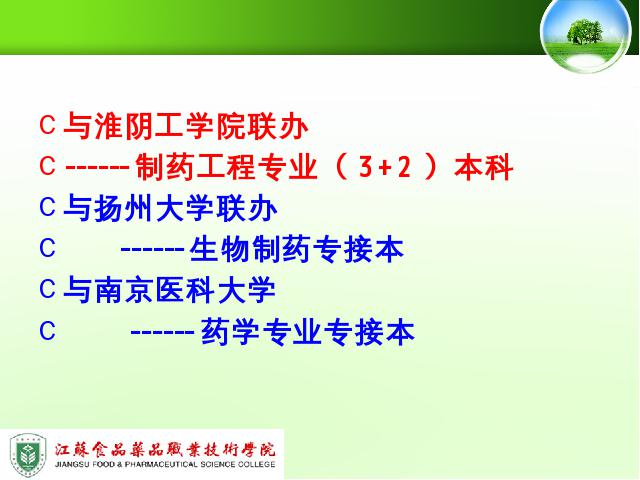 C 与淮阴工学院联办
C ------制药工程专业（3+2）本科
C 与扬州大学联办
C ------生物制药专接本
C 与南京医科大学
C ------药学专业专接本

江蘇食品藥品職業技術學院
JIANGSU FOOD & PHARMACEUTICAL SCIENCE COLLEGE